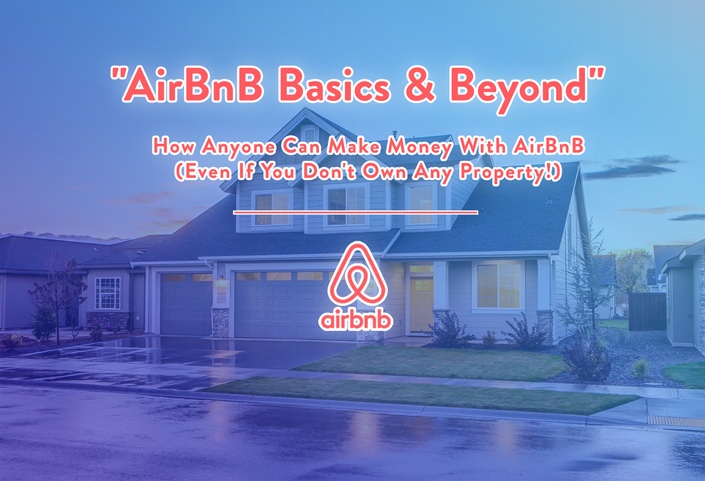 "AirBnB Basics & Beyond"

How Anyone Can Make Money With AirBnB (Even If You Don't Own Any Property!)

airbnb